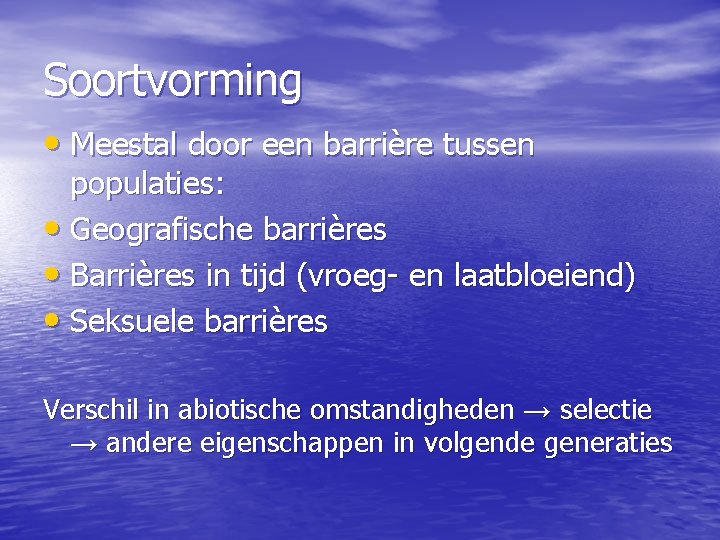 Soortvorming

• Meestal door een barrière tussen populaties:
• Geografische barrières
• Barrières in tijd (vroeg- en laatbloeiend)
• Seksuele barrières

Verschil in abiotische omstandigheden → selectie → andere eigenschappen in volgende generaties